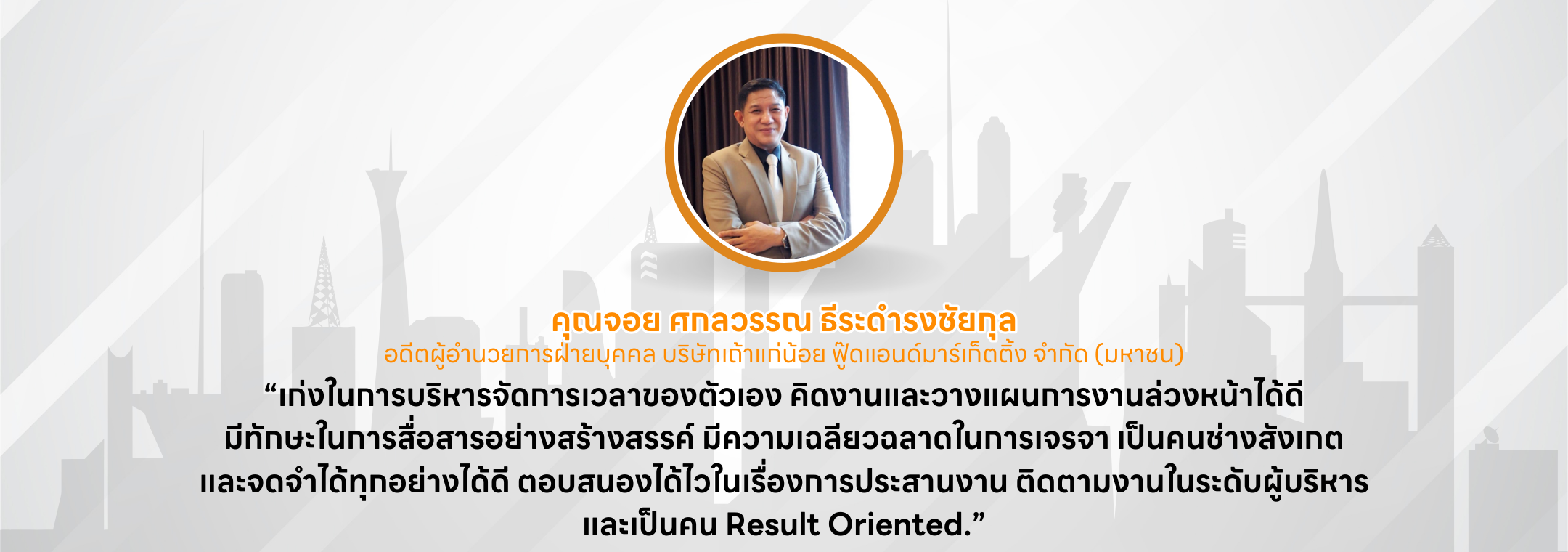 คุณจอย ศกลวรรณ ธีระดำรงชัยกุล
อดีตผู้อำนวยการฝ่ายบุคคล บริษัทเถ้าแก่น้อย ฟู๊ดแอนด์มาร์เก็ตติ้ง จำกัด (มหาชน)

“เก่งในการบริหารจัดการเวลาของตัวเอง คิดงานและวางแผนการงานล่วงหน้าได้ดี มีทักษะในการสื่อสารอย่างสร้างสรรค์ มีความเฉลียวฉลาดในการเจรจา เป็นคนช่างสังเกต และจดจำได้ทุกอย่างได้ดี ตอบสนองได้ไวในเรื่องการประสานงาน ติดตามงานในระดับผู้บริหาร และเป็นคน Result Oriented.”